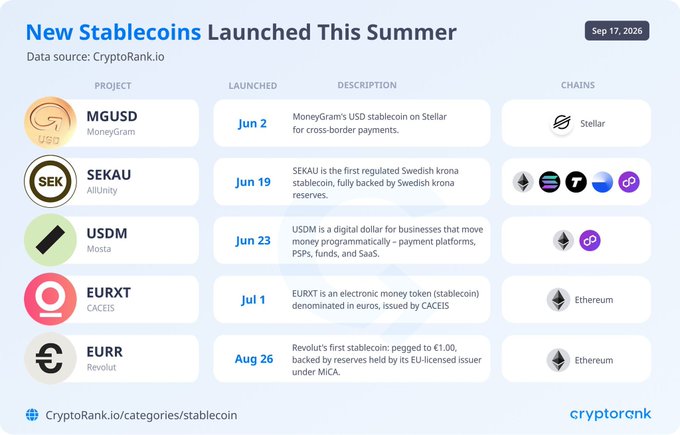 New Stablecoins Launched This Summer

Sep 17, 2026

Data source: CryptoRank.io

| PROJECT | LAUNCHED | DESCRIPTION | CHAINS |
|---|---|---|---|
| USD MGUSD MoneyGram | Jun 2 | MoneyGram's USD stablecoin on Stellar for cross-border payments. | Stellar |
| SEK SEKAU AllUnity | Jun 19 | SEKAU is the first regulated Swedish krona stablecoin, fully backed by Swedish krona reserves. | |
| USDM Mosta | Jun 23 | USDM is a digital dollar for businesses that move money programmatically – payment platforms, PSPs, funds, and SaaS. | |
| EURXT CACEIS | Jul 1 | EURXT is an electronic money token (stablecoin) denominated in euros, issued by CACEIS | Ethereum |
| EURR Revolut | Aug 26 | Revolut's first stablecoin: pegged to €1.00, backed by reserves held by its EU-licensed issuer under MiCA. | Ethereum |

CryptoRank.io/categories/stablecoin

cryptorank